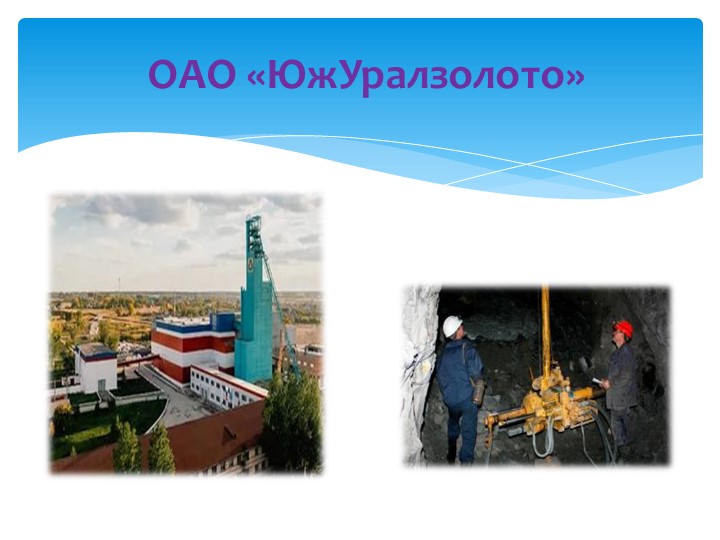 ОАО «ЮжУралзолото»